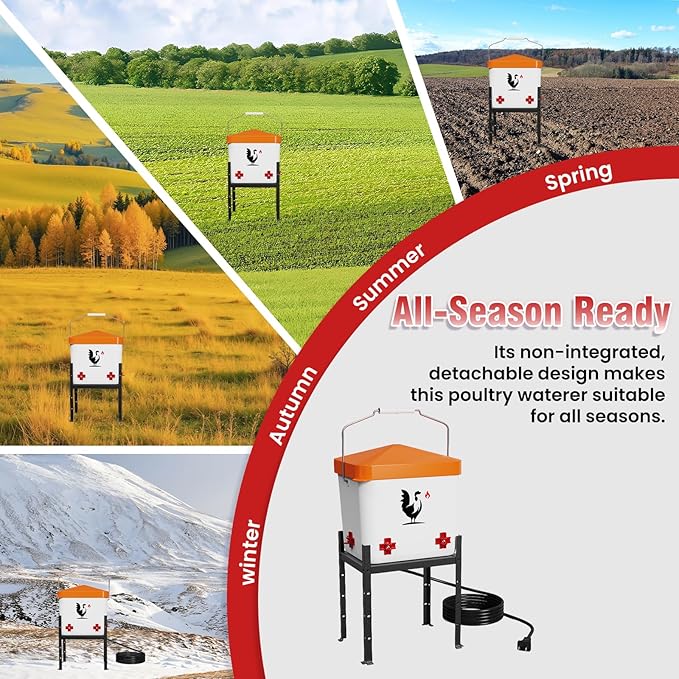 Spring

Summer

Autumn

Winter

All-Season Ready

Its non-integrated, detachable design makes this poultry waterer suitable for all seasons.